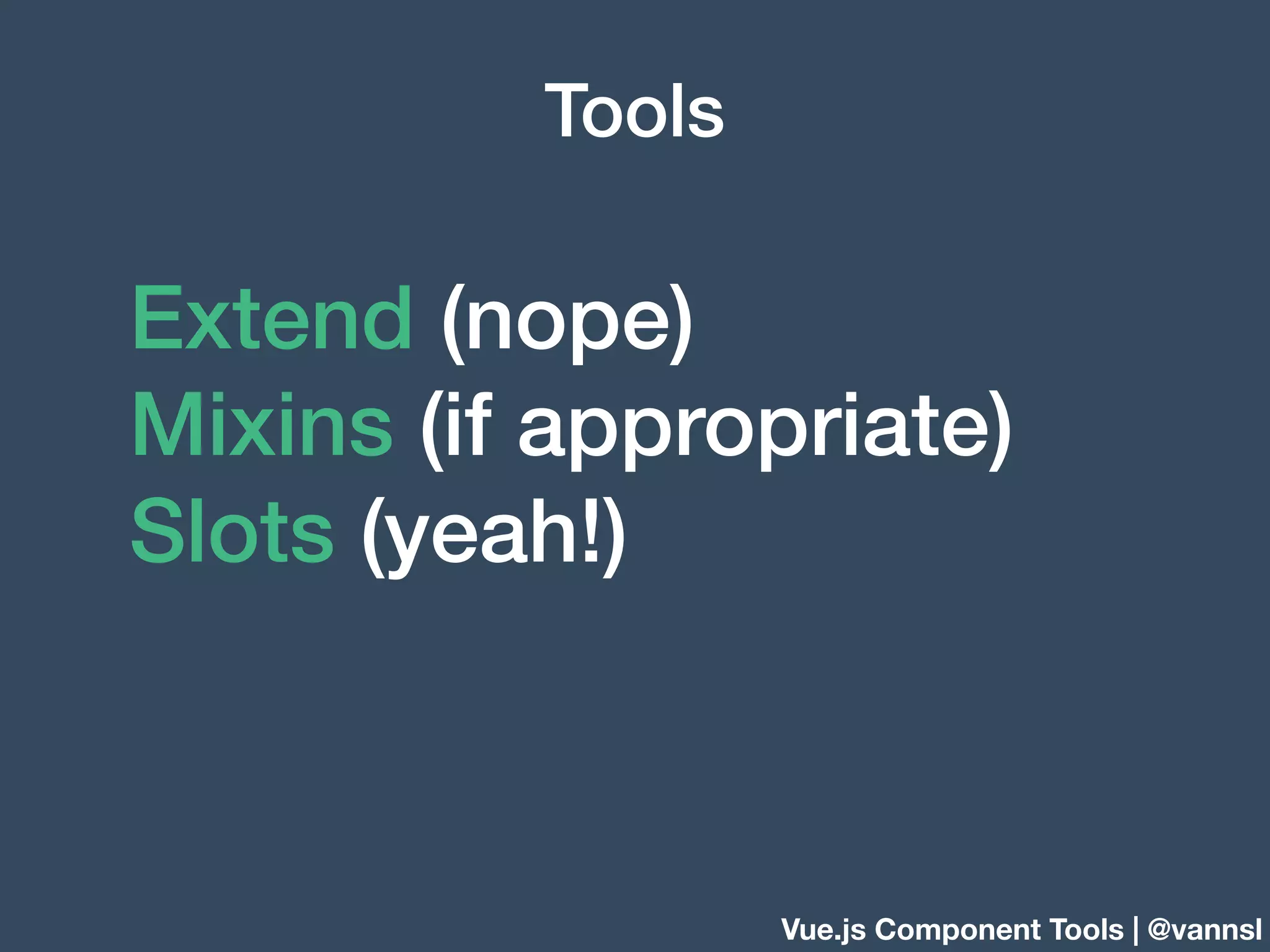 Tools

Extend (nope)
Mixins (if appropriate)
Slots (yeah!)

Vue.js Component Tools | @vannsl